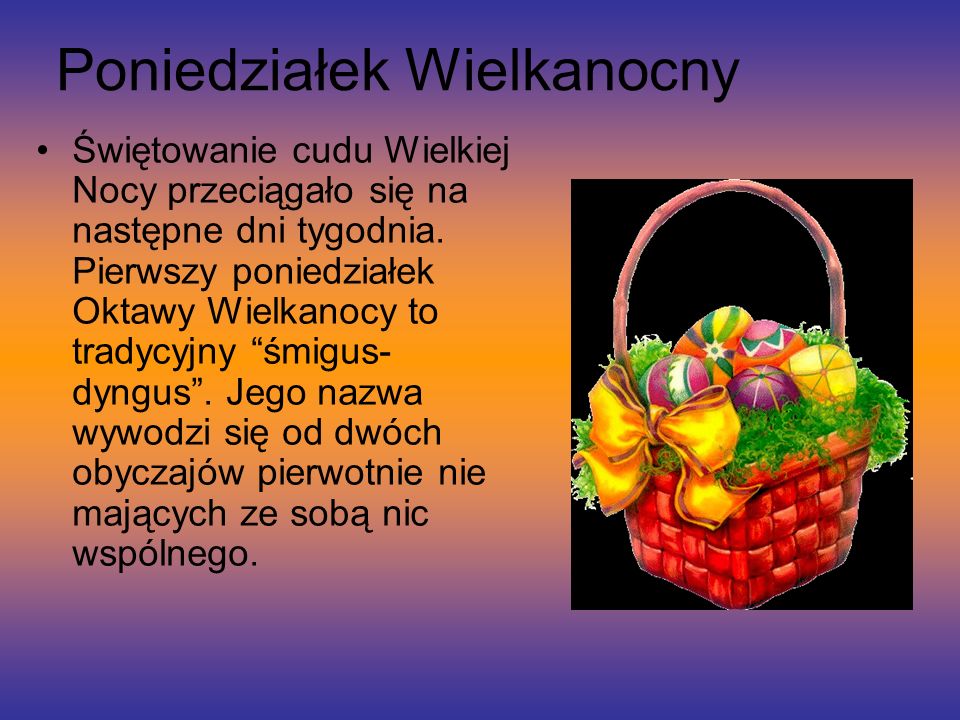 Poniedziałek Wielkanocny

• Świętowanie cudu Wielkiej Nocy przeciągało się na następne dni tygodnia. Pierwszy poniedziałek Oktawy Wielkanocy to tradycyjny “śmigus-dyngus”. Jego nazwa wywodzi się od dwóch obyczajów pierwotnie nie mających ze sobą nic wspólnego.